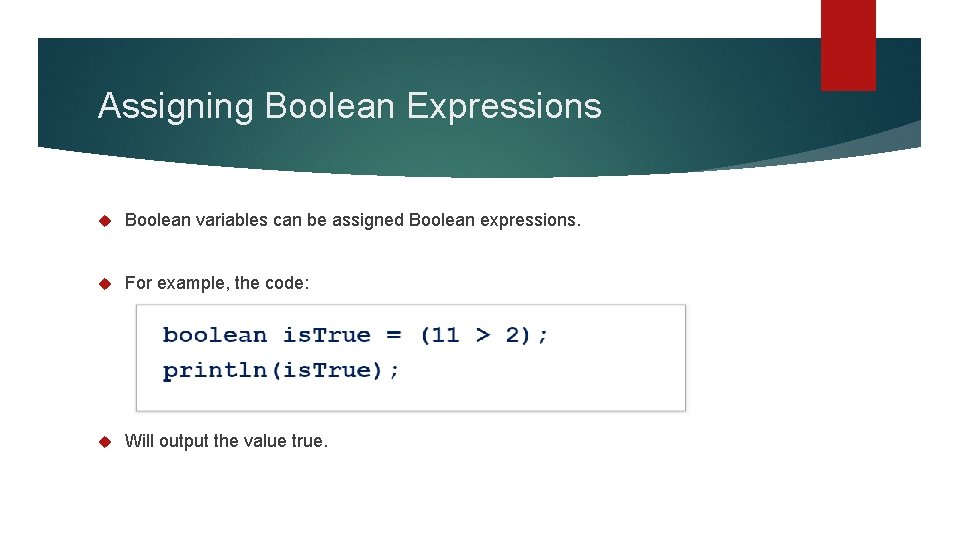 Assigning Boolean Expressions

Boolean variables can be assigned Boolean expressions.

For example, the code:

boolean isTrue = (11 > 2);
println(isTrue);

Will output the value true.